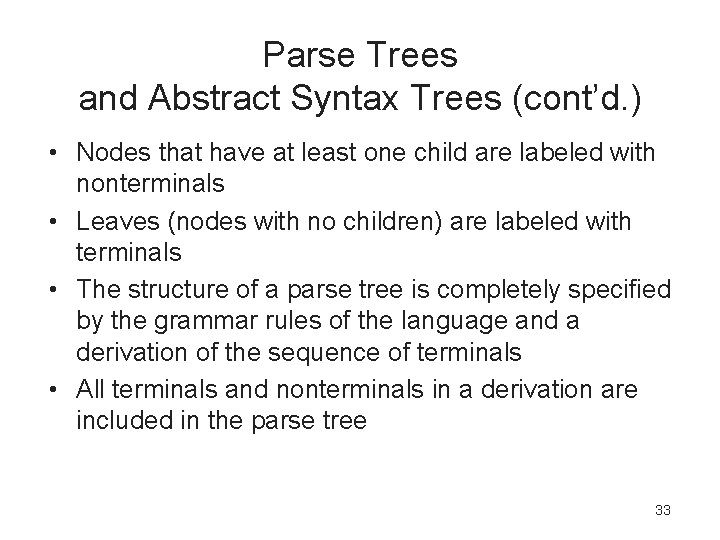 Parse Trees
and Abstract Syntax Trees (cont'd.)

• Nodes that have at least one child are labeled with nonterminals
• Leaves (nodes with no children) are labeled with terminals
• The structure of a parse tree is completely specified by the grammar rules of the language and a derivation of the sequence of terminals
• All terminals and nonterminals in a derivation are included in the parse tree

33